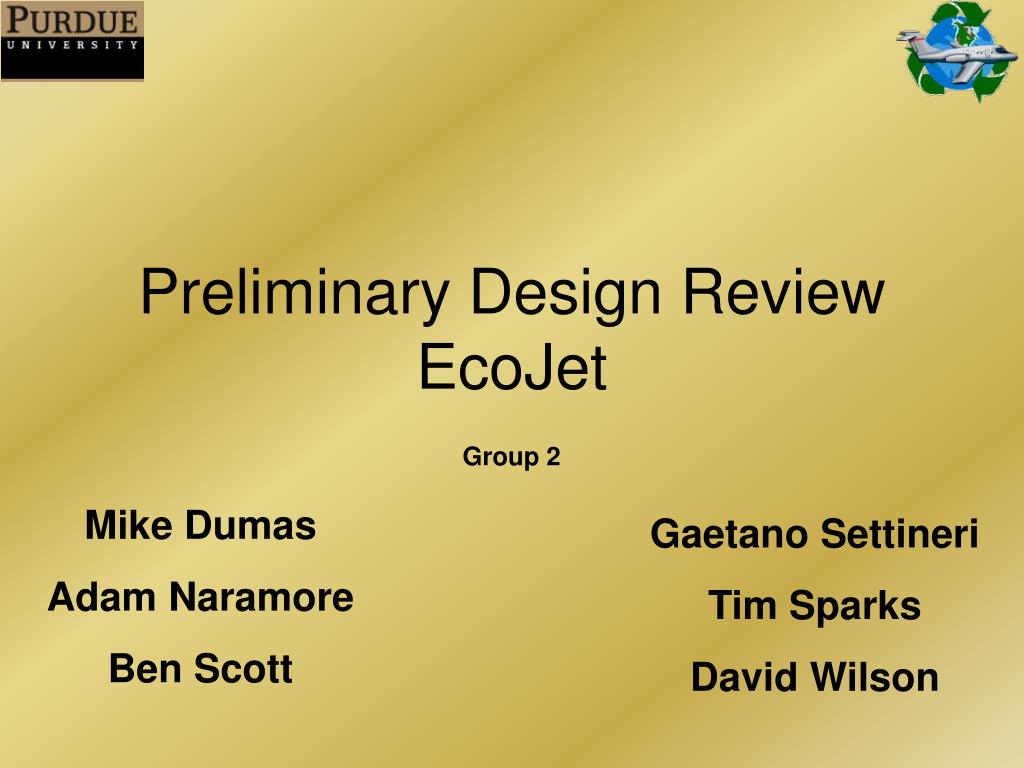 PURDUE
UNIVERSITY

Preliminary Design Review
EcoJet

Group 2

Mike Dumas

Adam Naramore

Ben Scott

Gaetano Settineri

Tim Sparks

David Wilson